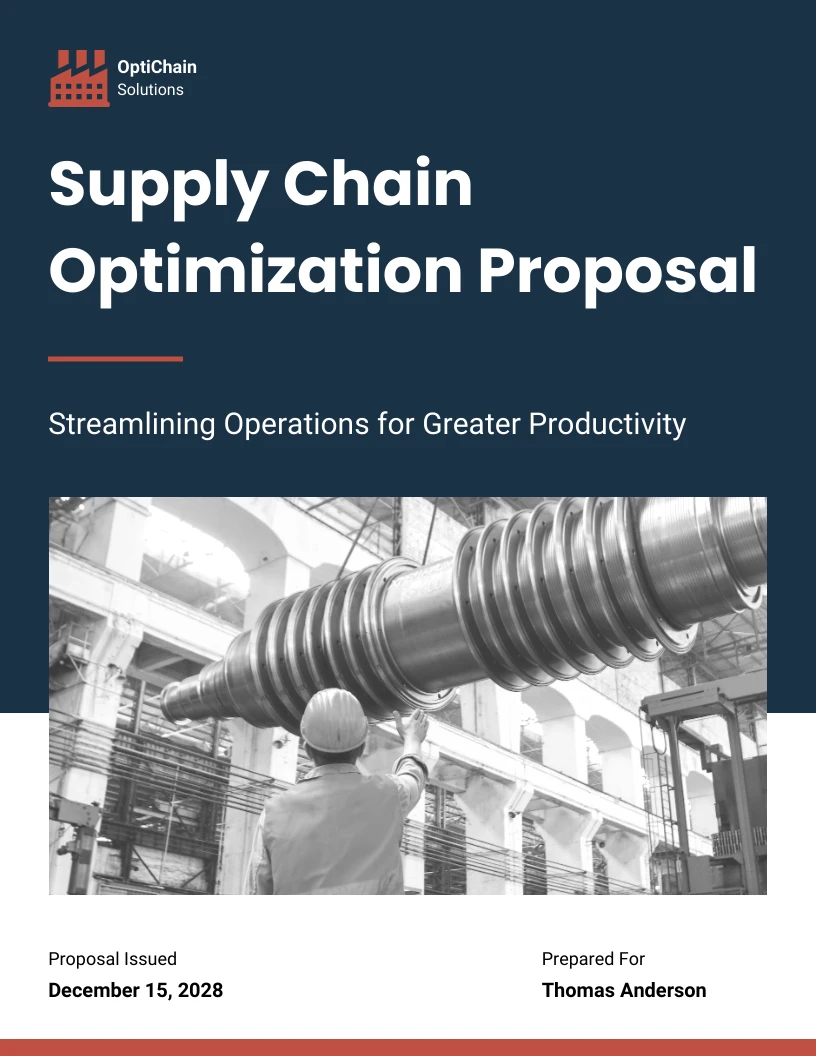 OptiChain
Solutions

Supply Chain Optimization Proposal

Streamlining Operations for Greater Productivity

Proposal Issued
December 15, 2028

Prepared For
Thomas Anderson